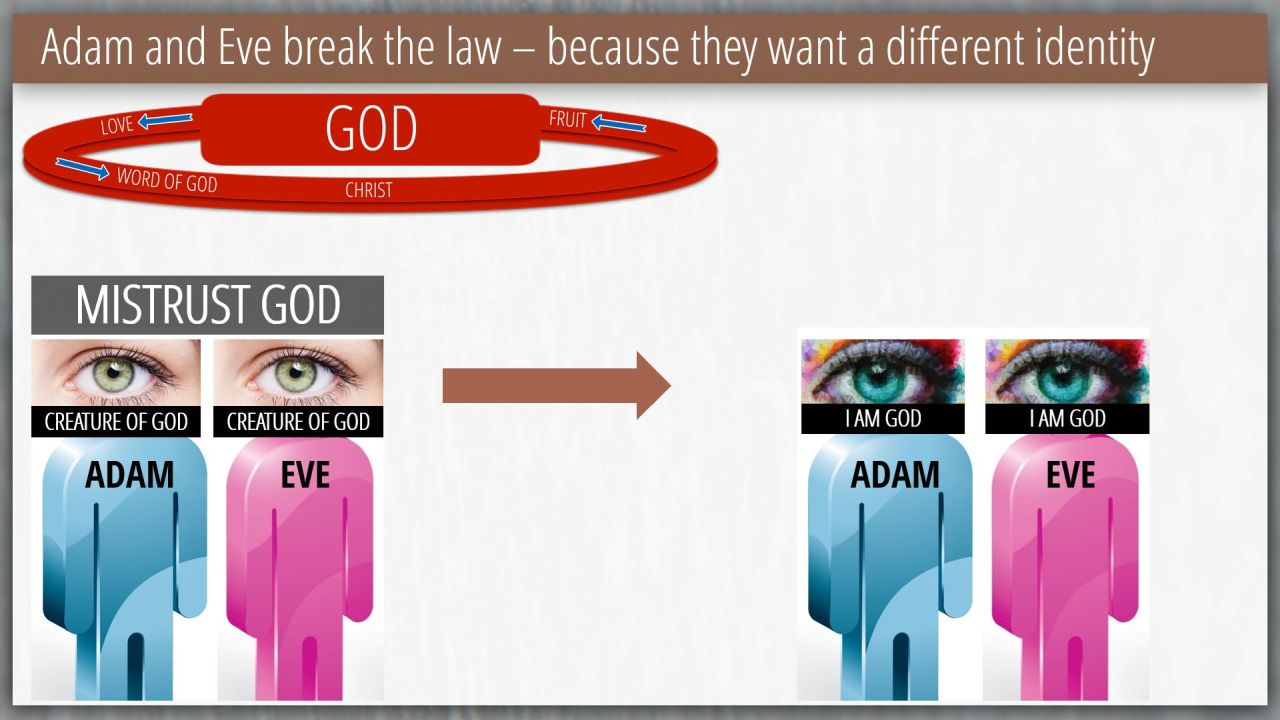 Adam and Eve break the law – because they want a different identity

LOVE
GOD
FRUIT
WORD OF GOD
CHRIST

MISTRUST GOD

CREATURE OF GOD
CREATURE OF GOD
ADAM
EVE

I AM GOD
I AM GOD
ADAM
EVE